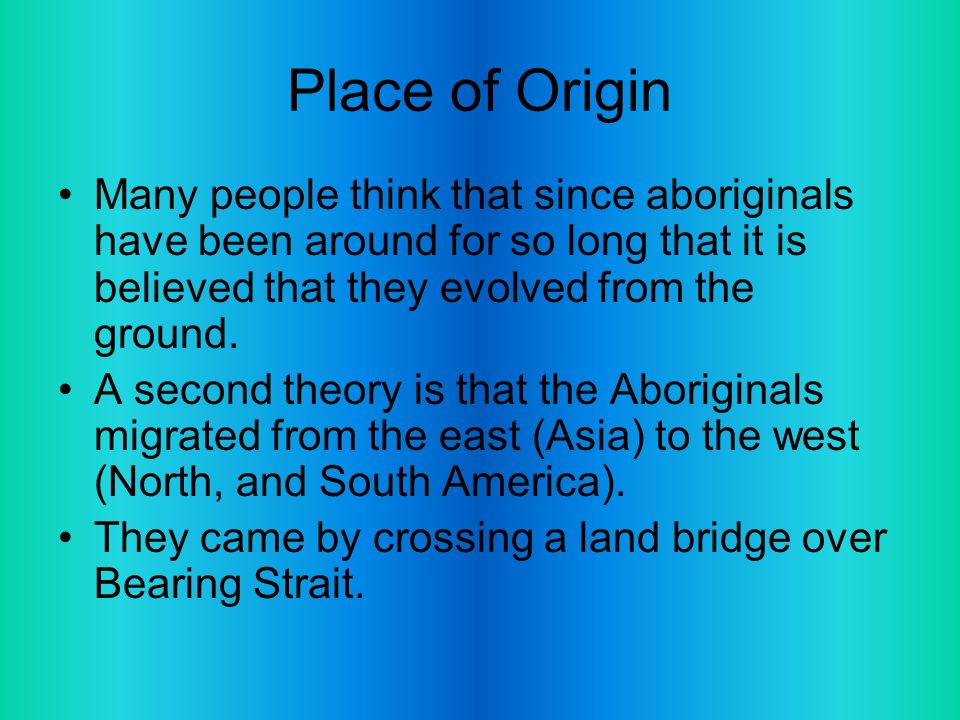 Place of Origin

• Many people think that since aboriginals have been around for so long that it is believed that they evolved from the ground.
• A second theory is that the Aboriginals migrated from the east (Asia) to the west (North, and South America).
• They came by crossing a land bridge over Bearing Strait.